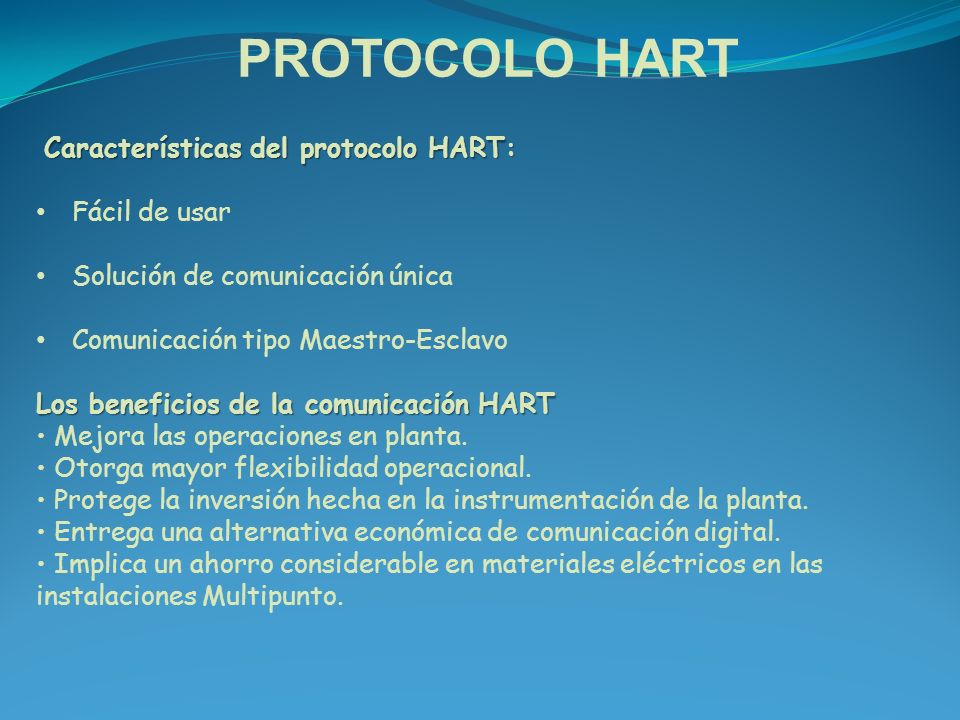 PROTOCOLO HART

Características del protocolo HART:

• Fácil de usar

• Solución de comunicación única

• Comunicación tipo Maestro-Esclavo

Los beneficios de la comunicación HART
• Mejora las operaciones en planta.
• Otorga mayor flexibilidad operacional.
• Protege la inversión hecha en la instrumentación de la planta.
• Entrega una alternativa económica de comunicación digital.
• Implica un ahorro considerable en materiales eléctricos en las instalaciones Multipunto.